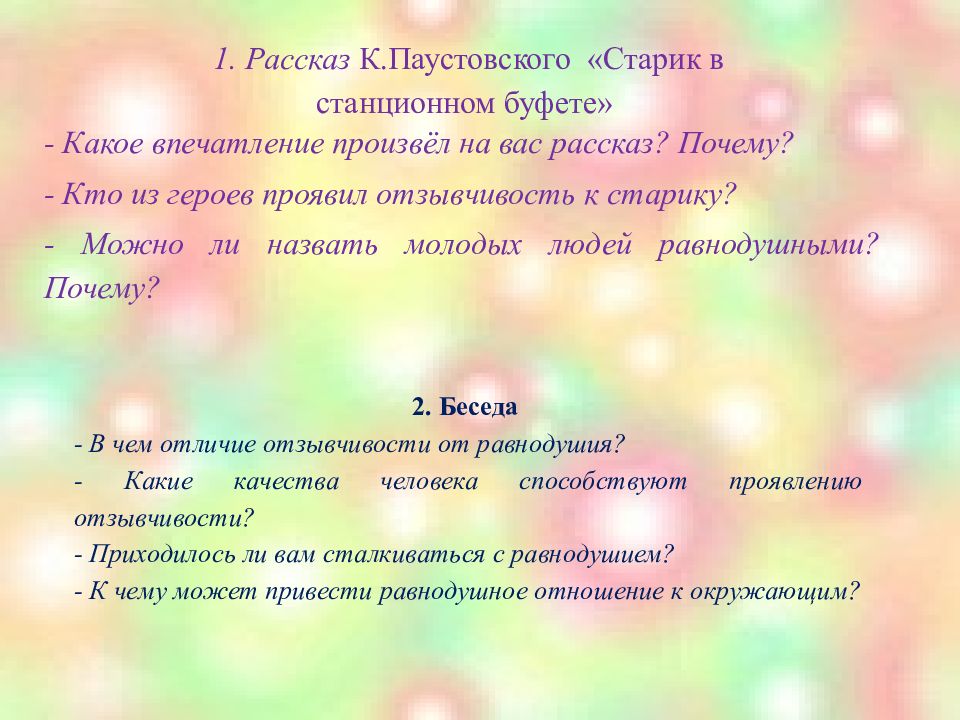 1. Рассказ К.Паустовского «Старик в станционном буфете»

- Какое впечатление произвёл на вас рассказ? Почему?

- Кто из героев проявил отзывчивость к старику?

- Можно ли назвать молодых людей равнодушными? Почему?

2. Беседа

- В чем отличие отзывчивости от равнодушия?

- Какие качества человека способствуют проявлению отзывчивости?

- Приходилось ли вам сталкиваться с равнодушием?

- К чему может привести равнодушное отношение к окружающим?